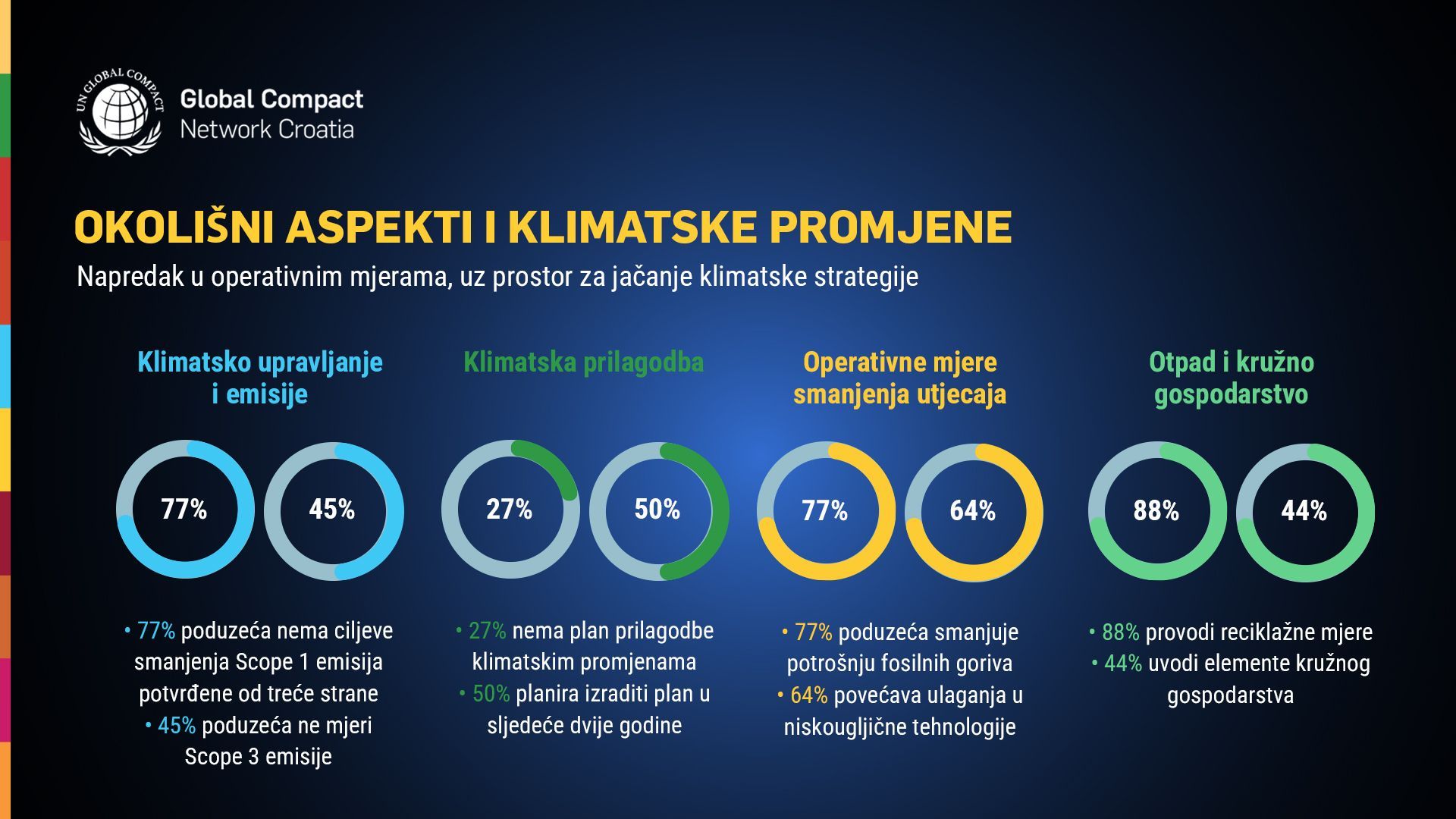 UN GLOBAL COMPACT

Global Compact
Network Croatia

OKOLIŠNI ASPEKTI I KLIMATSKE PROMJENE

Napredak u operativnim mjerama, uz prostor za jačanje klimatske strategije

Klimatsko upravljanje i emisije

77%

45%

• 77% poduzeća nema ciljeve smanjenja Scope 1 emisija potvrđene od treće strane
• 45% poduzeća ne mjeri Scope 3 emisije

Klimatska prilagodba

27%

50%

• 27% nema plan prilagodbe klimatskim promjenama
• 50% planira izraditi plan u sljedeće dvije godine

Operativne mjere smanjenja utjecaja

77%

64%

• 77% poduzeća smanjuje potrošnju fosilnih goriva
• 64% povećava ulaganja u niskougljične tehnologije

Otpad i kružno gospodarstvo

88%

44%

• 88% provodi reciklažne mjere
• 44% uvodi elemente kružnog gospodarstva